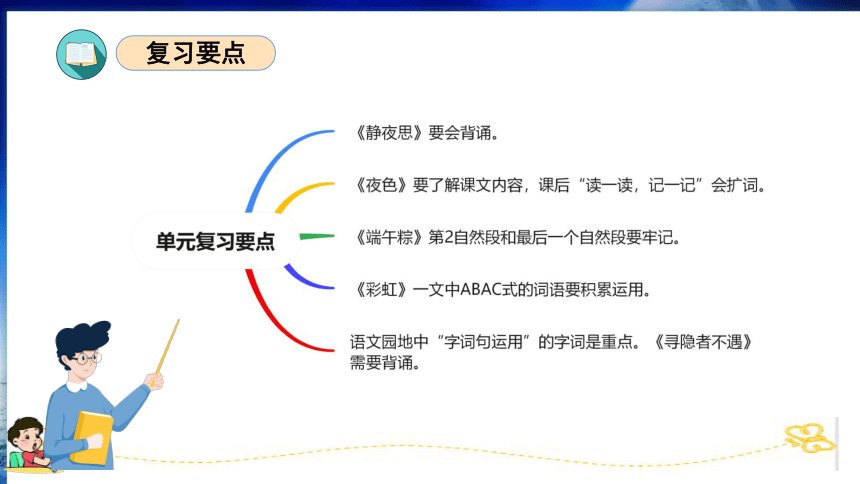 复习要点

单元复习要点

《静夜思》要会背诵。

《夜色》要了解课文内容，课后“读一读，记一记”会扩词。

《端午粽》第2自然段和最后一个自然段要牢记。

《彩虹》一文中ABAC式的词语要积累运用。

语文园地中“字词句运用”的字词是重点。《寻隐者不遇》需要背诵。